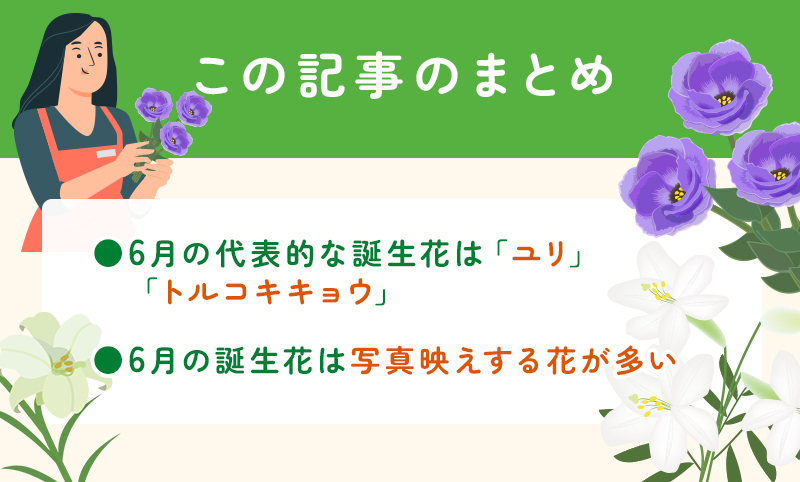 この記事のまとめ

●6月の代表的な誕生花は「ユリ」「トルコキキョウ」

●6月の誕生花は写真映えする花が多い